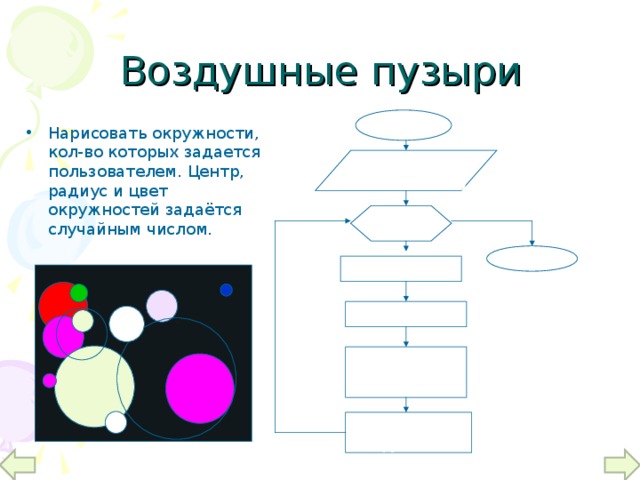 Воздушные пузыри

• Нарисовать окружности, кол-во которых задается пользователем. Центр, радиус и цвет окружностей задаётся случайным числом.